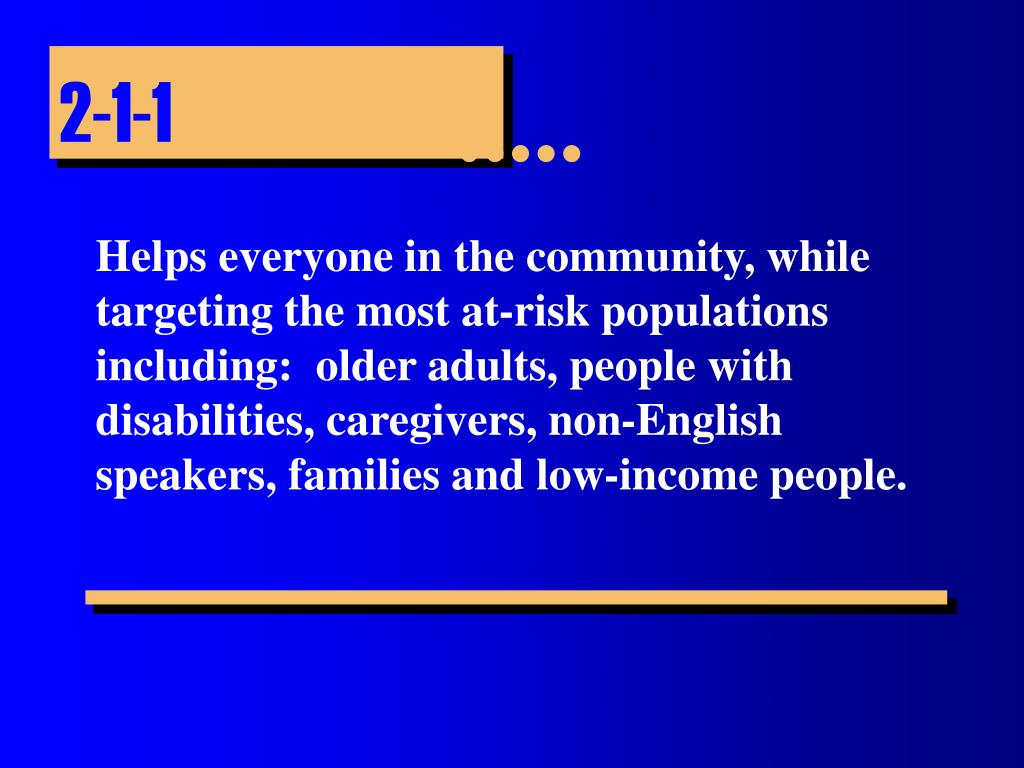 2-1-1 …..

Helps everyone in the community, while targeting the most at-risk populations including:  older adults, people with disabilities, caregivers, non-English speakers, families and low-income people.